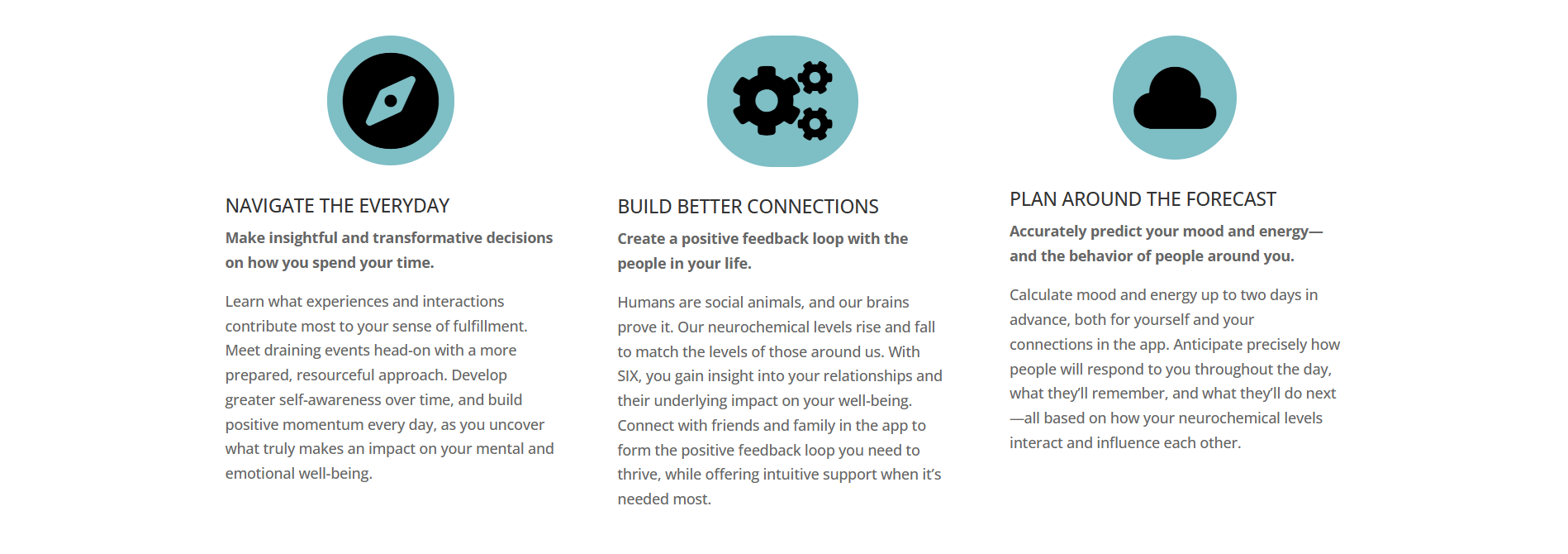 NAVIGATE THE EVERYDAY

Make insightful and transformative decisions on how you spend your time.

Learn what experiences and interactions contribute most to your sense of fulfillment. Meet draining events head-on with a more prepared, resourceful approach. Develop greater self-awareness over time, and build positive momentum every day, as you uncover what truly makes an impact on your mental and emotional well-being.

BUILD BETTER CONNECTIONS

Create a positive feedback loop with the people in your life.

Humans are social animals, and our brains prove it. Our neurochemical levels rise and fall to match the levels of those around us. With SIX, you gain insight into your relationships and their underlying impact on your well-being. Connect with friends and family in the app to form the positive feedback loop you need to thrive, while offering intuitive support when it's needed most.

PLAN AROUND THE FORECAST

Accurately predict your mood and energy—and the behavior of people around you.

Calculate mood and energy up to two days in advance, both for yourself and your connections in the app. Anticipate precisely how people will respond to you throughout the day, what they'll remember, and what they'll do next—all based on how your neurochemical levels interact and influence each other.